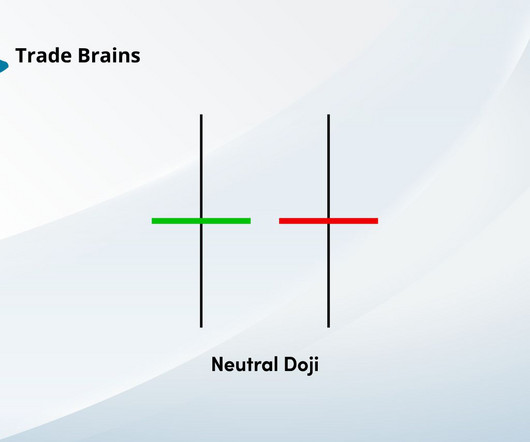 Trade Brains

Neutral Doji